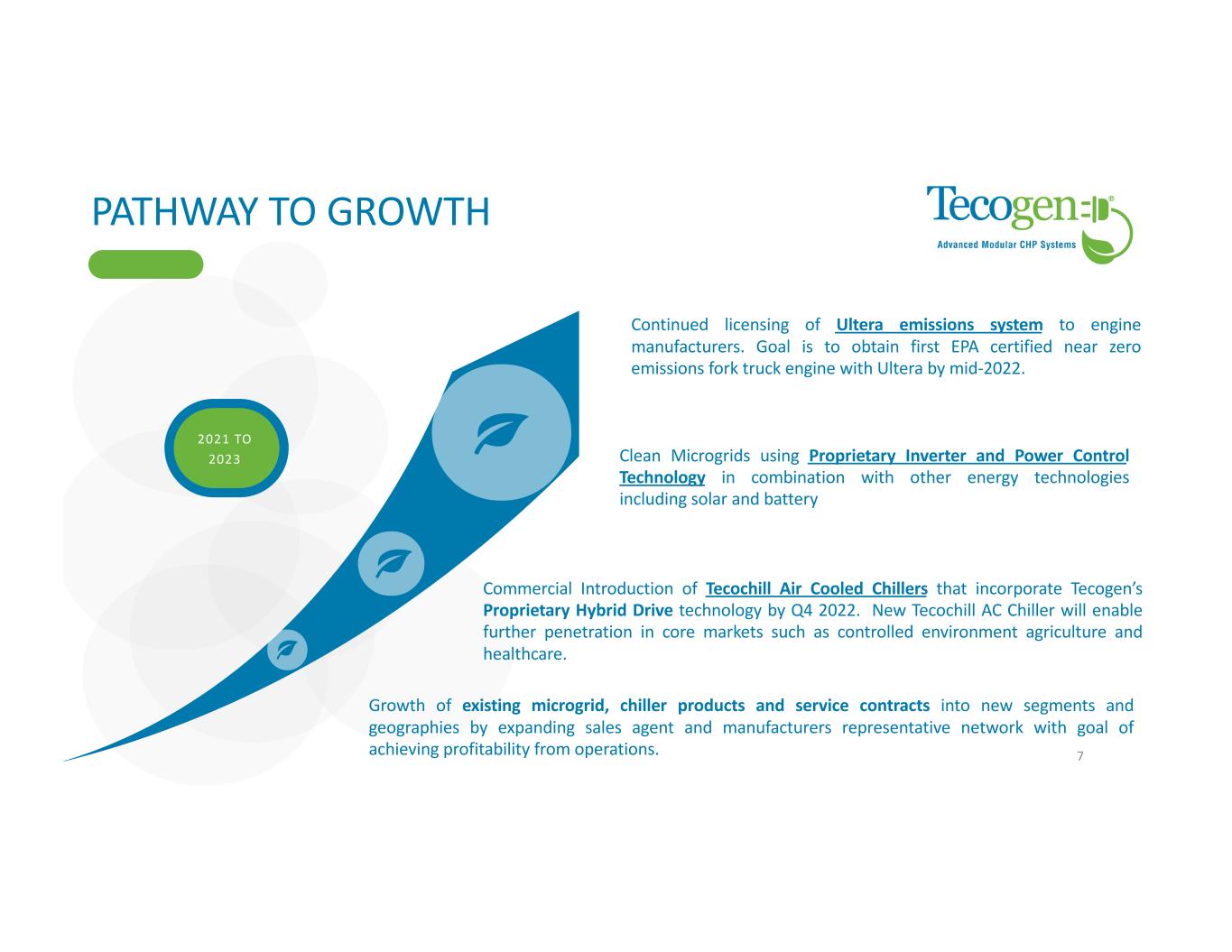 PATHWAY TO GROWTH

Tecogen®
Advanced Modular CHP Systems

2021 TO 2023

Continued licensing of Ultera emissions system to engine manufacturers. Goal is to obtain first EPA certified near zero emissions fork truck engine with Ultera by mid-2022.

Clean Microgrids using Proprietary Inverter and Power Control Technology in combination with other energy technologies including solar and battery

Commercial Introduction of Tecochill Air Cooled Chillers that incorporate Tecogen's Proprietary Hybrid Drive technology by Q4 2022. New Tecochill AC Chiller will enable further penetration in core markets such as controlled environment agriculture and healthcare.

Growth of existing microgrid, chiller products and service contracts into new segments and geographies by expanding sales agent and manufacturers representative network with goal of achieving profitability from operations.

7